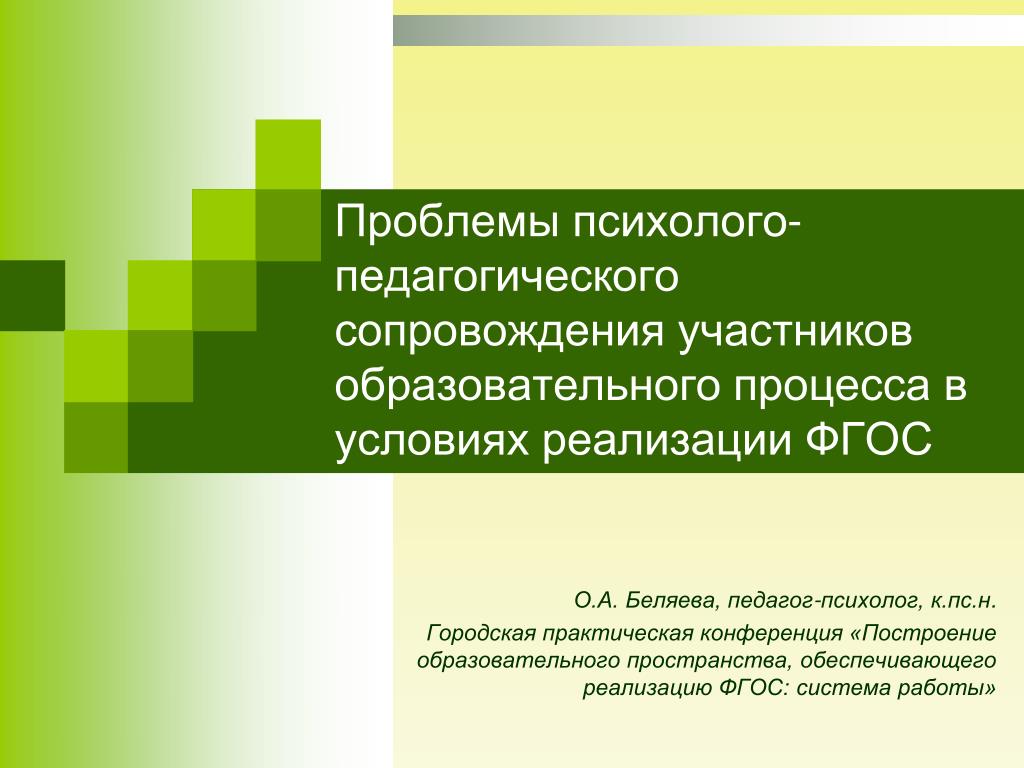 Проблемы психолого-педагогического сопровождения участников образовательного процесса в условиях реализации ФГОС

О.А. Беляева, педагог-психолог, к.пс.н.

Городская практическая конференция «Построение образовательного пространства, обеспечивающего реализацию ФГОС: система работы»